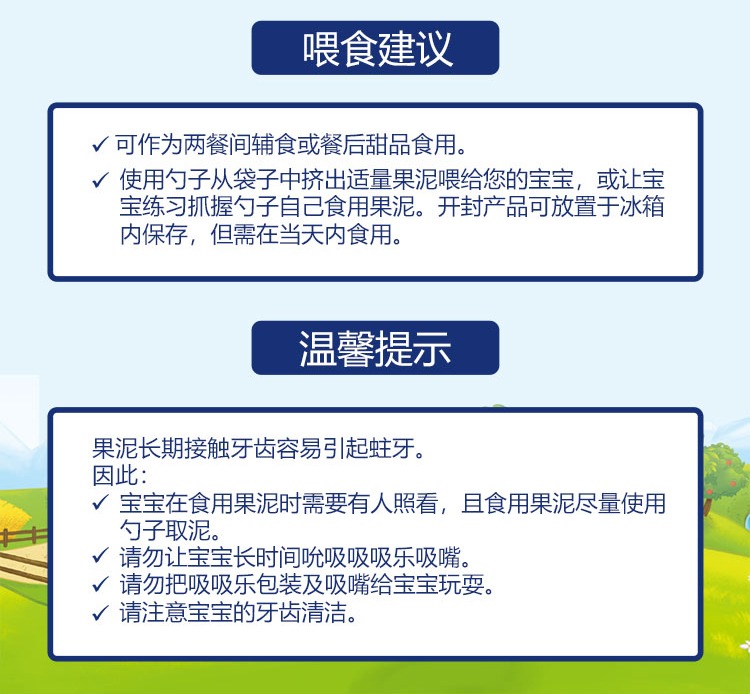 喂食建议

✓ 可作为两餐间辅食或餐后甜品食用。
✓ 使用勺子从袋子中挤出适量果泥喂给您的宝宝，或让宝宝练习抓握勺子自己食用果泥。开封产品可放置于冰箱内保存，但需在当天内食用。

温馨提示

果泥长期接触牙齿容易引起蛀牙。
因此：
✓ 宝宝在食用果泥时需要有人照看，且食用果泥尽量使用勺子取泥。
✓ 请勿让宝宝长时间吮吸吸吸乐吸嘴。
✓ 请勿把吸吸乐包装及吸嘴给宝宝玩耍。
✓ 请注意宝宝的牙齿清洁。